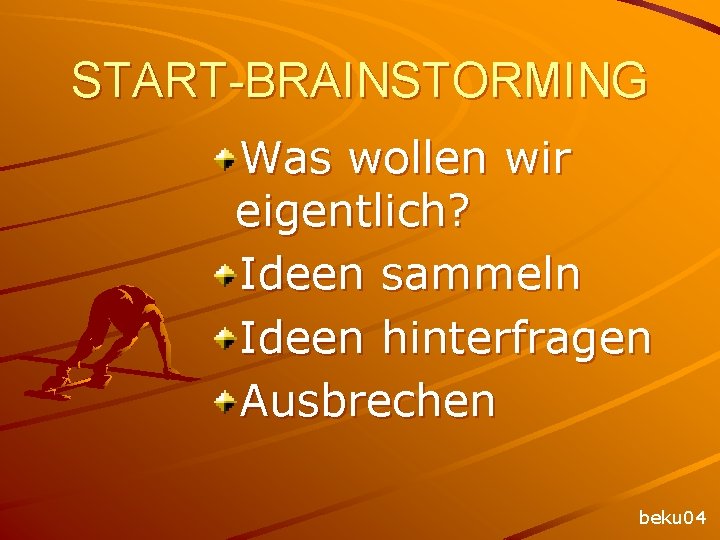 START-BRAINSTORMING

Was wollen wir eigentlich?

Ideen sammeln

Ideen hinterfragen

Ausbrechen

beku04